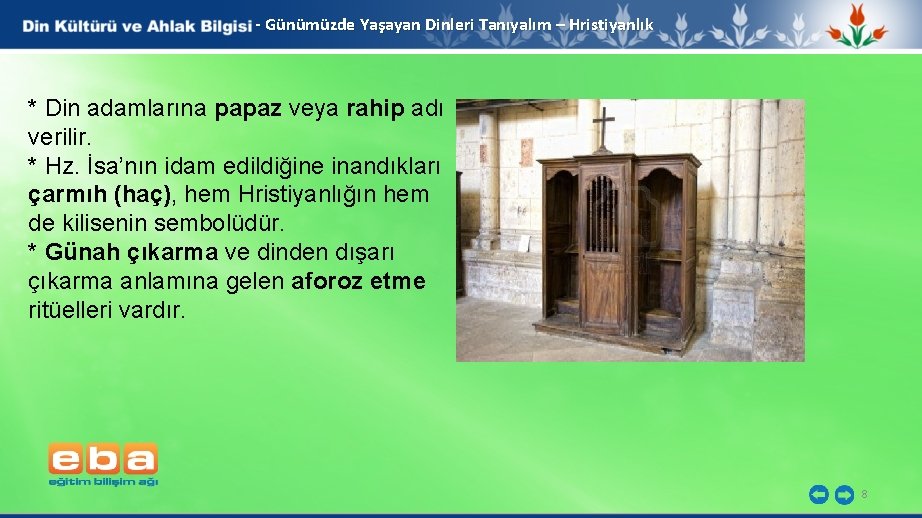 Din Kültürü ve Ahlak Bilgisi - Günümüzde Yaşayan Dinleri Tanıyalım – Hristiyanlık

* Din adamlarına papaz veya rahip adı verilir.
* Hz. İsa'nın idam edildiğine inandıkları çarmıh (haç), hem Hristiyanlığın hem de kilisenin sembolüdür.
* Günah çıkarma ve dinden dışarı çıkarma anlamına gelen aforoz etme ritüelleri vardır.

eba
eğitim bilişim ağı

8